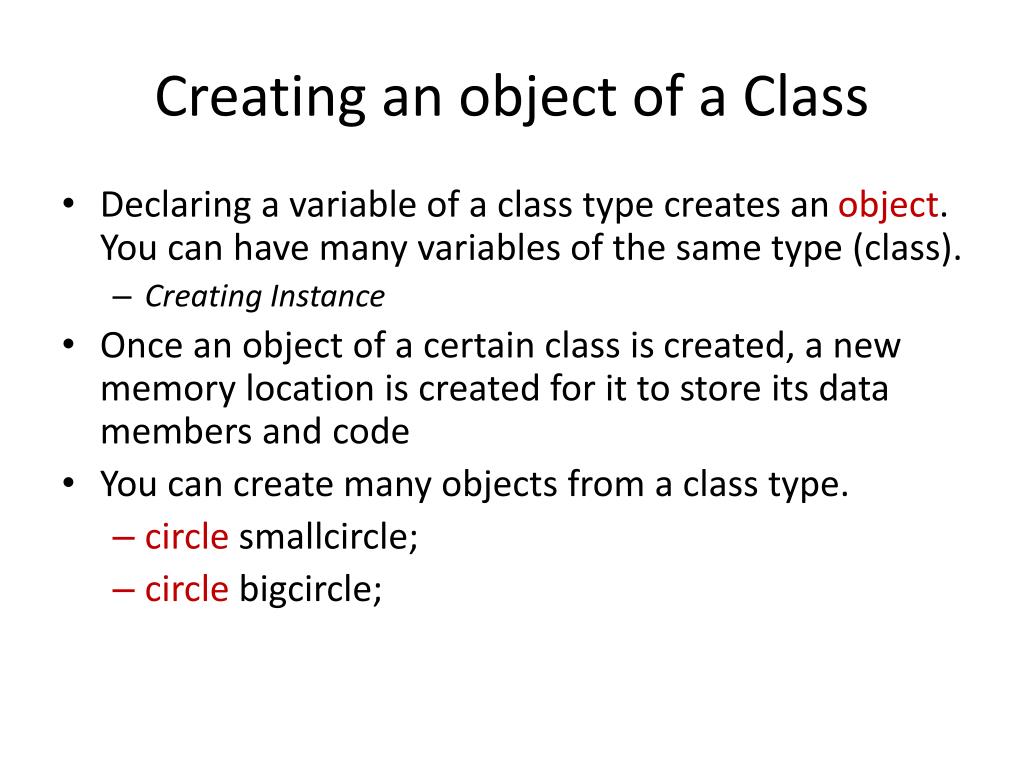 Creating an object of a Class

• Declaring a variable of a class type creates an object. You can have many variables of the same type (class).
– Creating Instance
• Once an object of a certain class is created, a new memory location is created for it to store its data members and code
• You can create many objects from a class type.
– circle smallcircle;
– circle bigcircle;